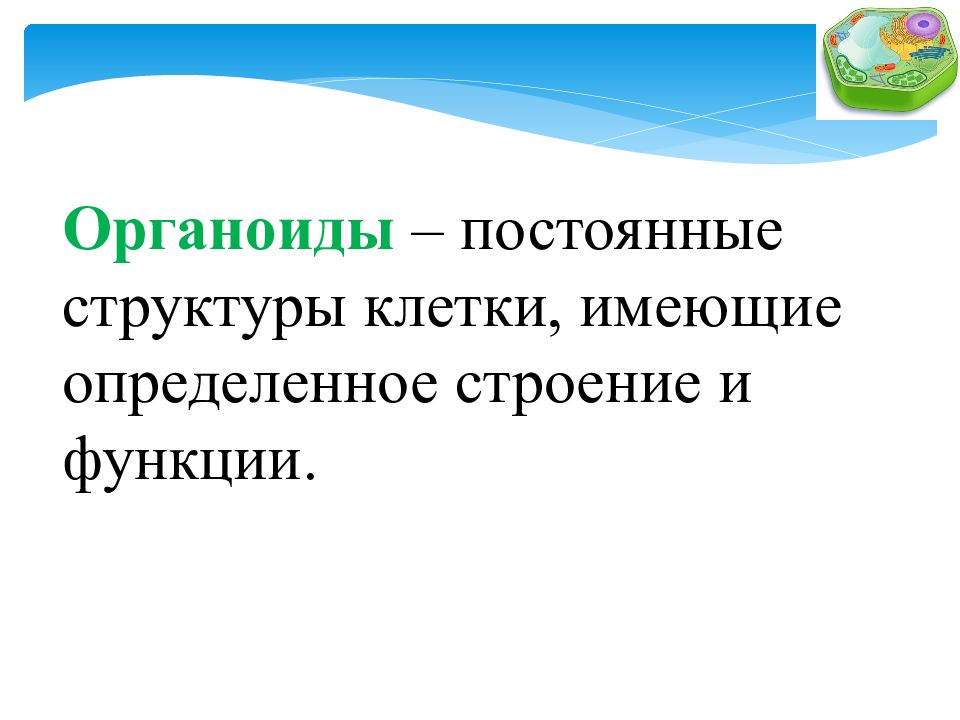 Органоиды – постоянные структуры клетки, имеющие определенное строение и функции.